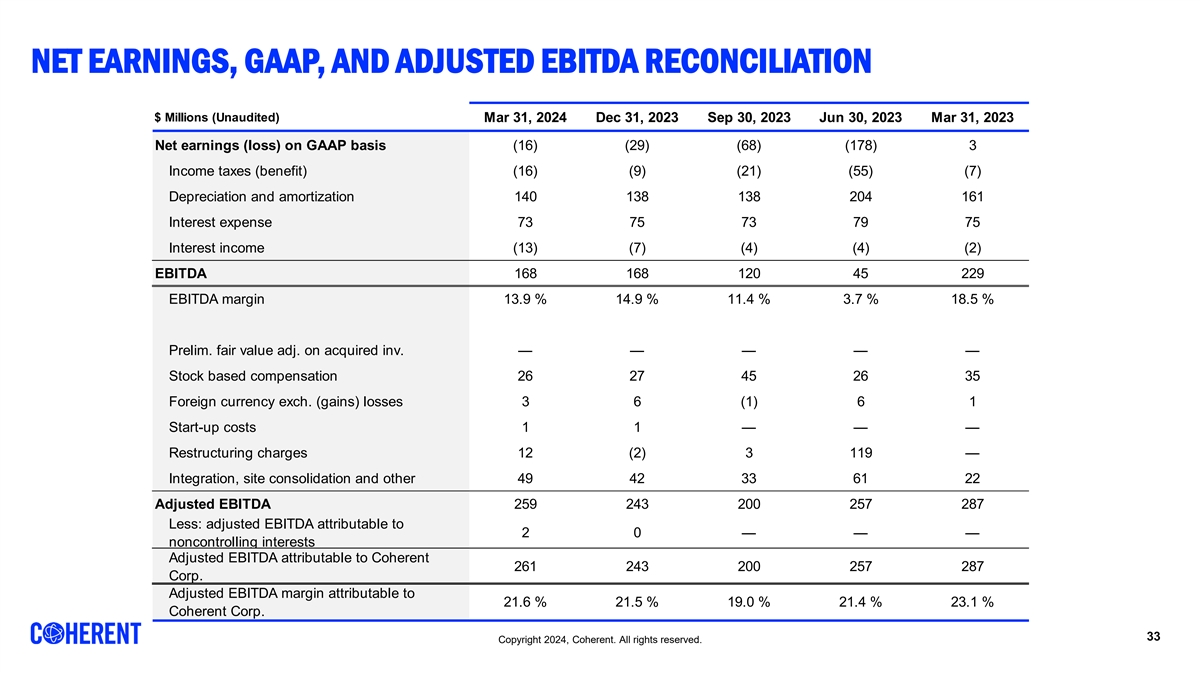 NET EARNINGS, GAAP, AND ADJUSTED EBITDA RECONCILIATION

| $ Millions (Unaudited) | Mar 31, 2024 | Dec 31, 2023 | Sep 30, 2023 | Jun 30, 2023 | Mar 31, 2023 |
|---|---|---|---|---|---|
| Net earnings (loss) on GAAP basis | (16) | (29) | (68) | (178) | 3 |
| Income taxes (benefit) | (16) | (9) | (21) | (55) | (7) |
| Depreciation and amortization | 140 | 138 | 138 | 204 | 161 |
| Interest expense | 73 | 75 | 73 | 79 | 75 |
| Interest income | (13) | (7) | (4) | (4) | (2) |
| EBITDA | 168 | 168 | 120 | 45 | 229 |
| EBITDA margin | 13.9 % | 14.9 % | 11.4 % | 3.7 % | 18.5 % |
| Prelim. fair value adj. on acquired inv. | — | — | — | — | — |
| Stock based compensation | 26 | 27 | 45 | 26 | 35 |
| Foreign currency exch. (gains) losses | 3 | 6 | (1) | 6 | 1 |
| Start-up costs | 1 | 1 | — | — | — |
| Restructuring charges | 12 | (2) | 3 | 119 | — |
| Integration, site consolidation and other | 49 | 42 | 33 | 61 | 22 |
| Adjusted EBITDA | 259 | 243 | 200 | 257 | 287 |
| Less: adjusted EBITDA attributable to noncontrolling interests | 2 | 0 | — | — | — |
| Adjusted EBITDA attributable to Coherent Corp. | 261 | 243 | 200 | 257 | 287 |
| Adjusted EBITDA margin attributable to Coherent Corp. | 21.6 % | 21.5 % | 19.0 % | 21.4 % | 23.1 % |

COHERENT

Copyright 2024, Coherent. All rights reserved.

33